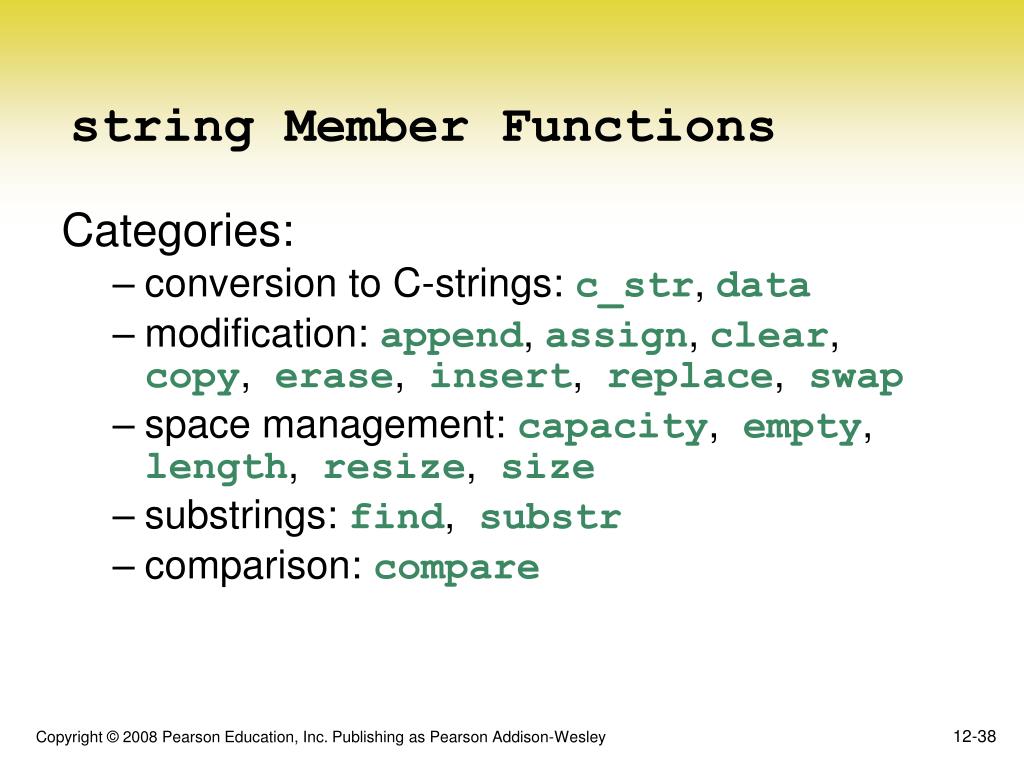 string Member Functions

Categories:

– conversion to C-strings: c_str, data
– modification: append, assign, clear, copy, erase, insert, replace, swap
– space management: capacity, empty, length, resize, size
– substrings: find, substr
– comparison: compare

Copyright © 2008 Pearson Education, Inc. Publishing as Pearson Addison-Wesley

12-38